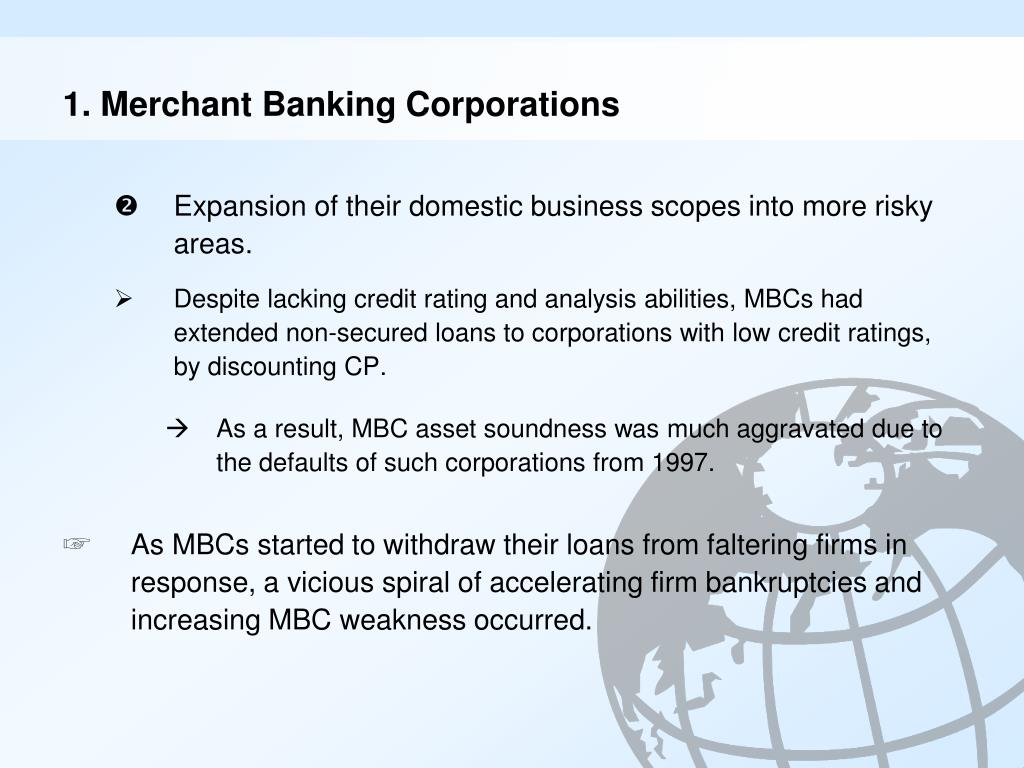 1. Merchant Banking Corporations

❷ Expansion of their domestic business scopes into more risky areas.

➢ Despite lacking credit rating and analysis abilities, MBCs had extended non-secured loans to corporations with low credit ratings, by discounting CP.

→ As a result, MBC asset soundness was much aggravated due to the defaults of such corporations from 1997.

☞ As MBCs started to withdraw their loans from faltering firms in response, a vicious spiral of accelerating firm bankruptcies and increasing MBC weakness occurred.